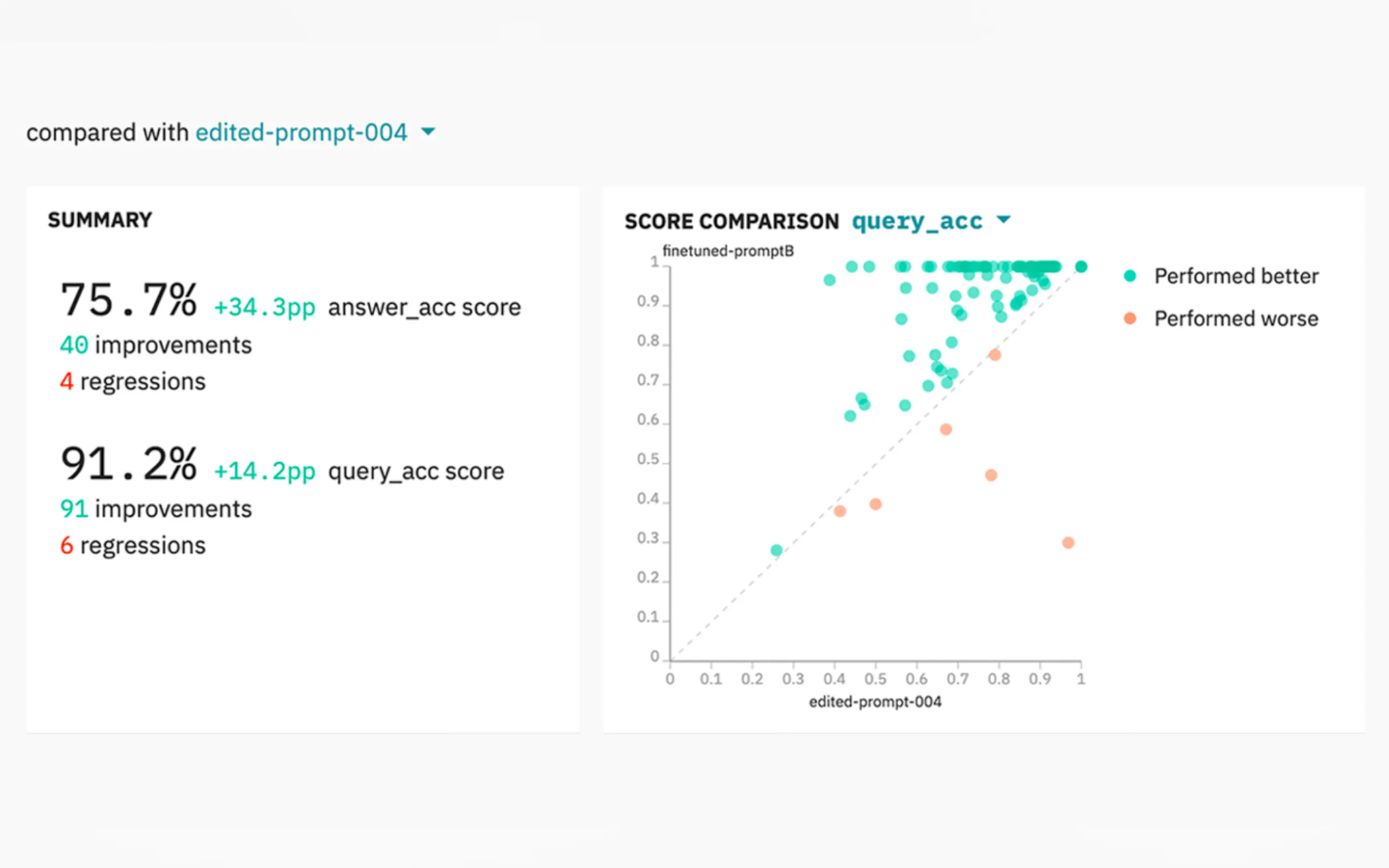 compared with edited-prompt-004

SUMMARY

75.7% +34.3pp answer_acc score
40 improvements
4 regressions

91.2% +14.2pp query_acc score
91 improvements
6 regressions

SCORE COMPARISON query_acc

finetuned-promptB

1
0.9
0.8
0.7
0.6
0.5
0.4
0.3
0.2
0.1
0

0 0.1 0.2 0.3 0.4 0.5 0.6 0.7 0.8 0.9 1

edited-prompt-004

Performed better
Performed worse